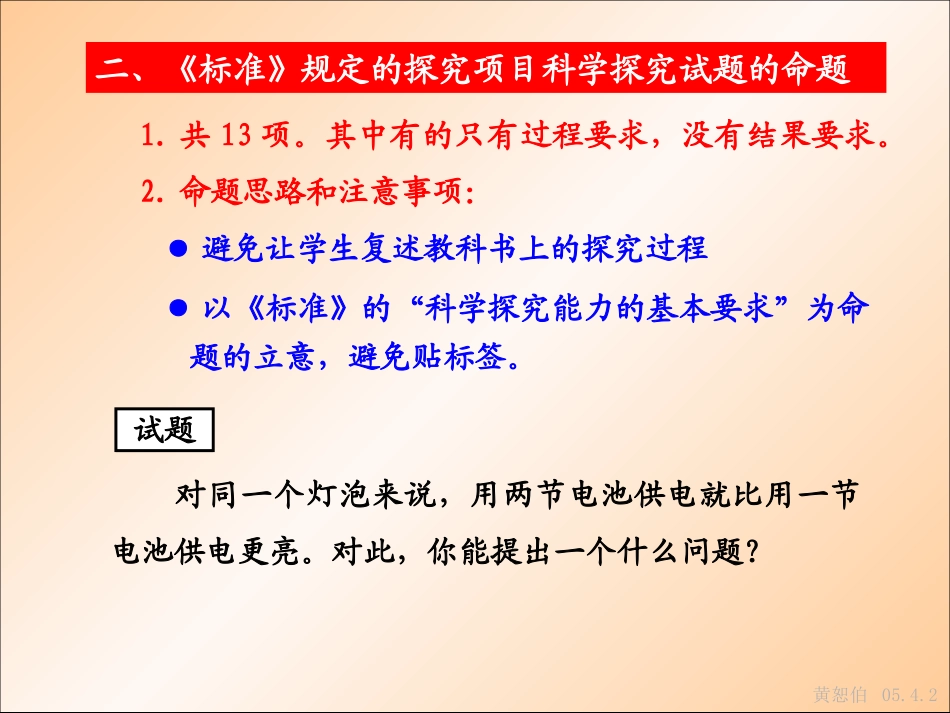 二、《标准》规定的探究项目科学探究试题的命题

1. 共 13 项。其中有的只有过程要求，没有结果要求。

2. 命题思路和注意事项：

● 避免让学生复述教科书上的探究过程

● 以《标准》的“科学探究能力的基本要求”为命题的立意，避免贴标签。

试题

对同一个灯泡来说，用两节电池供电就比用一节电池供电更亮。对此，你能提出一个什么问题？

黄恕伯 05.4.2